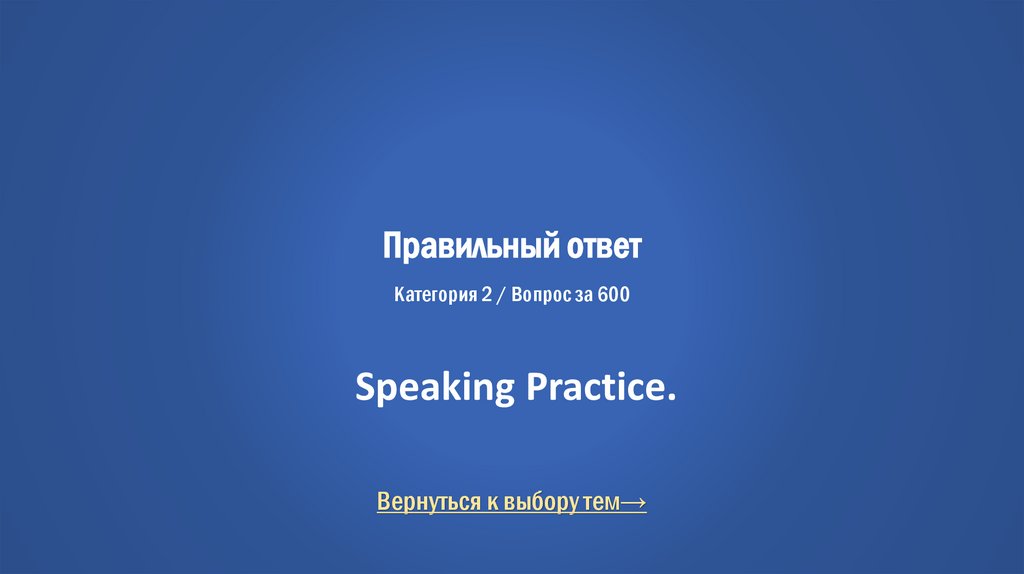 Правильный ответ

Категория 2 / Вопрос за 600

Speaking Practice.

Вернуться к выбору тем→